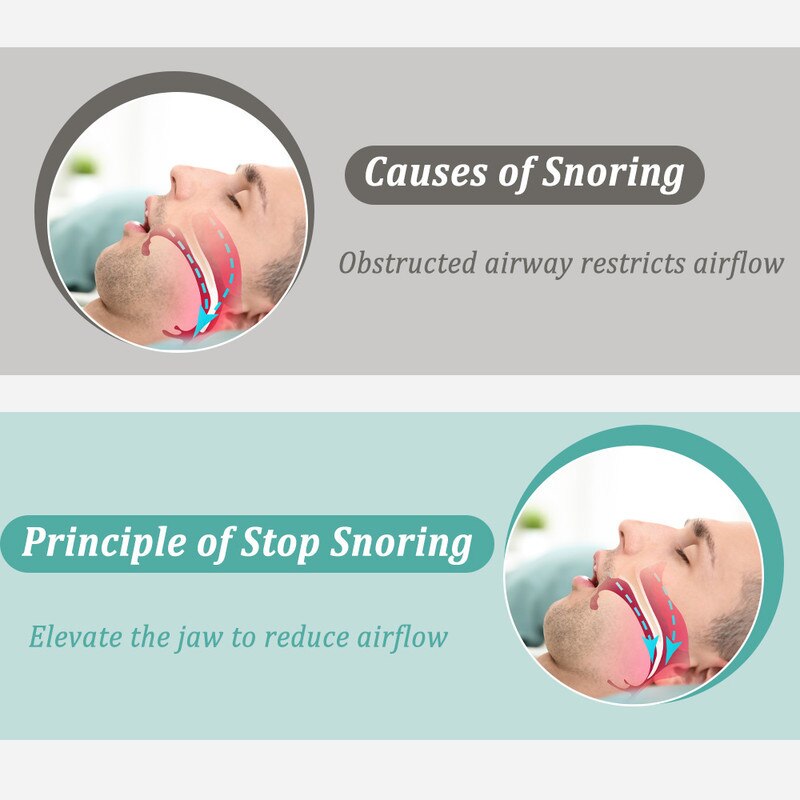 Causes of Snoring

Obstructed airway restricts airflow

Principle of Stop Snoring

Elevate the jaw to reduce airflow